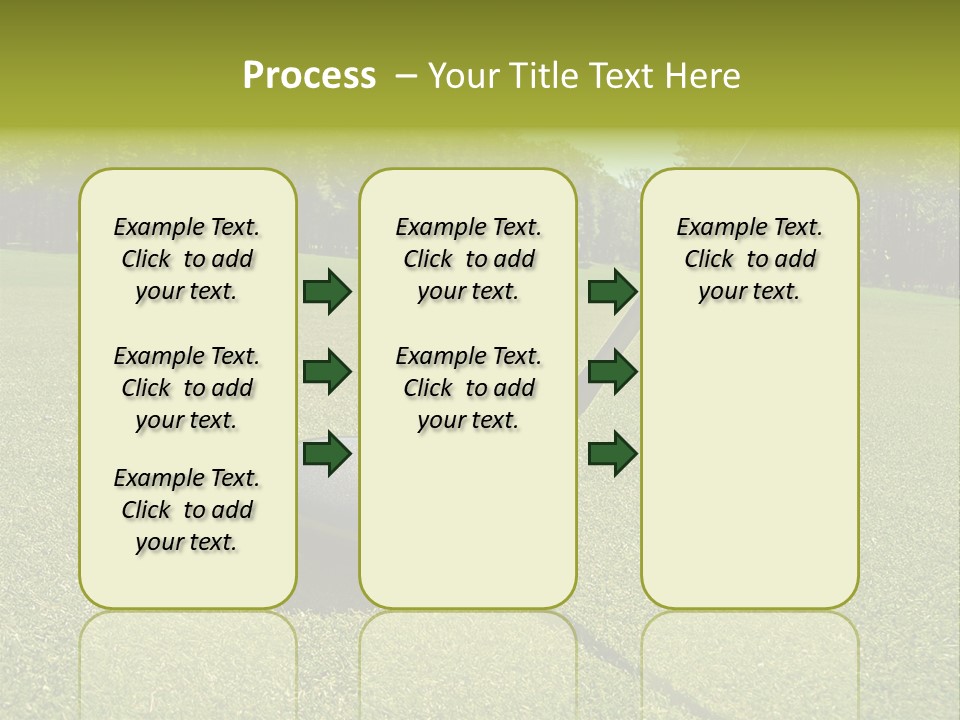 Process – Your Title Text Here

Example Text. Click to add your text.

Example Text. Click to add your text.

Example Text. Click to add your text.

Example Text. Click to add your text.

Example Text. Click to add your text.

Example Text. Click to add your text.